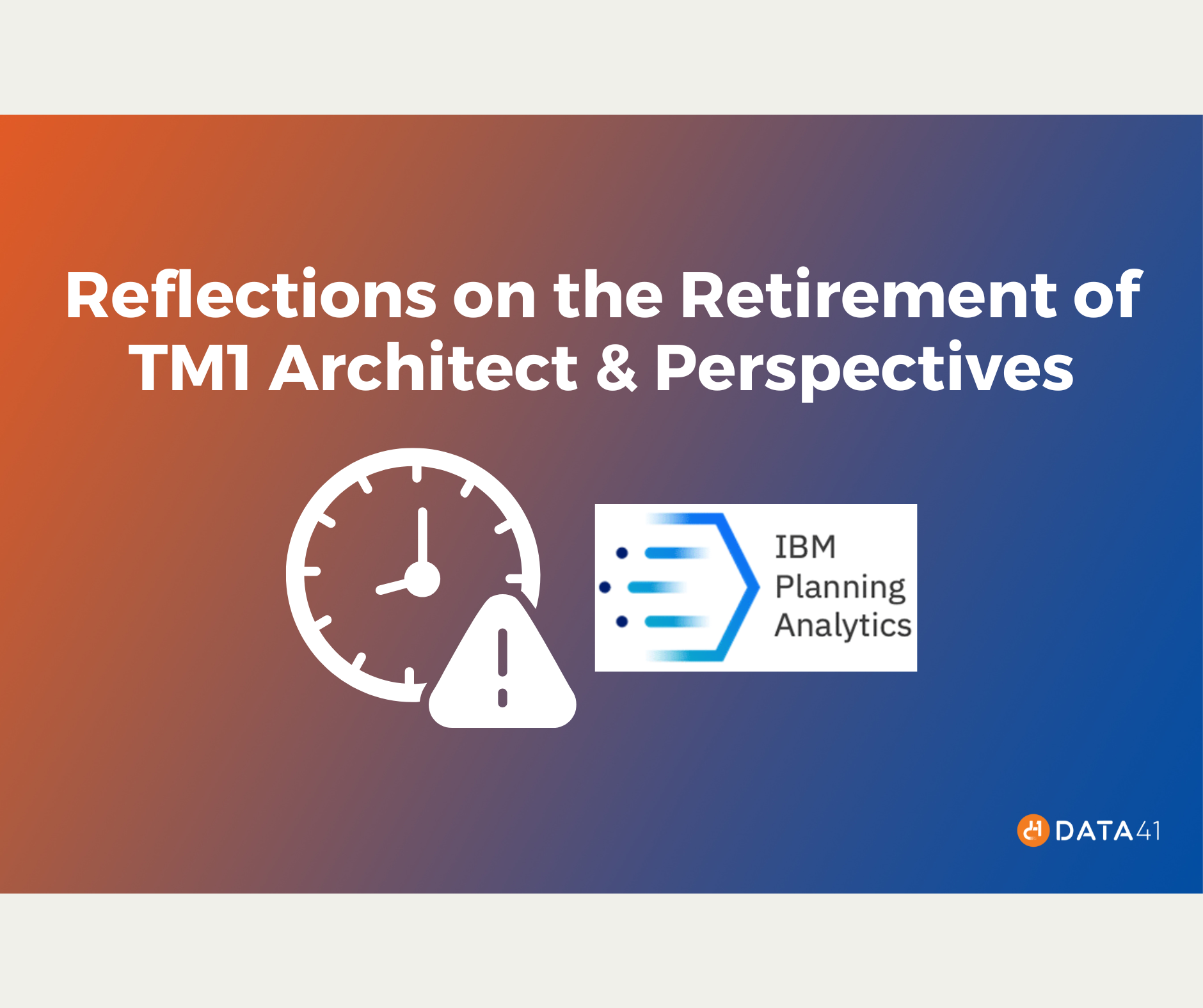 Reflections on the Retirement of TM1 Architect & Perspectives

IBM
Planning
Analytics

DATA41